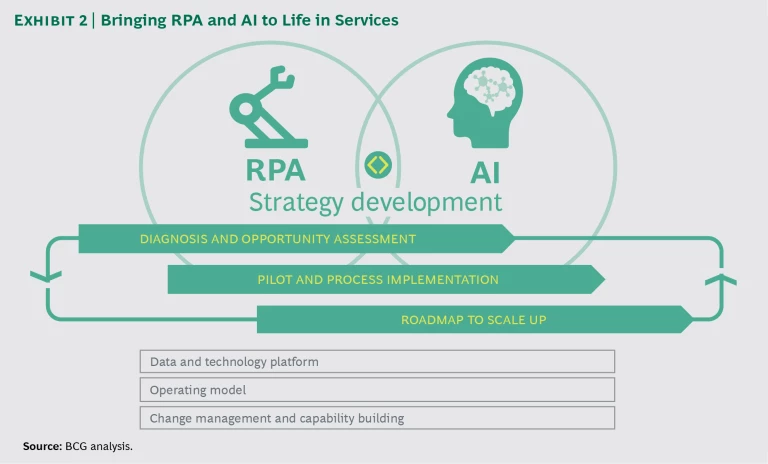 EXHIBIT 2 | Bringing RPA and AI to Life in Services

RPA

AI

Strategy development

DIAGNOSIS AND OPPORTUNITY ASSESSMENT

PILOT AND PROCESS IMPLEMENTATION

ROADMAP TO SCALE UP

Data and technology platform

Operating model

Change management and capability building

Source: BCG analysis.